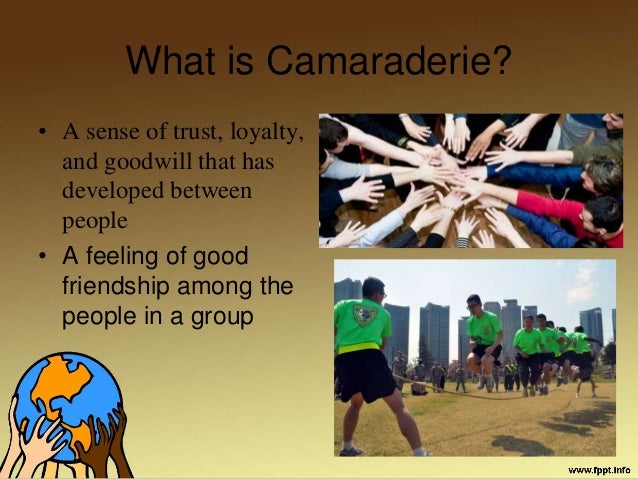 What is Camaraderie?

• A sense of trust, loyalty, and goodwill that has developed between people
• A feeling of good friendship among the people in a group

www.fppt.info